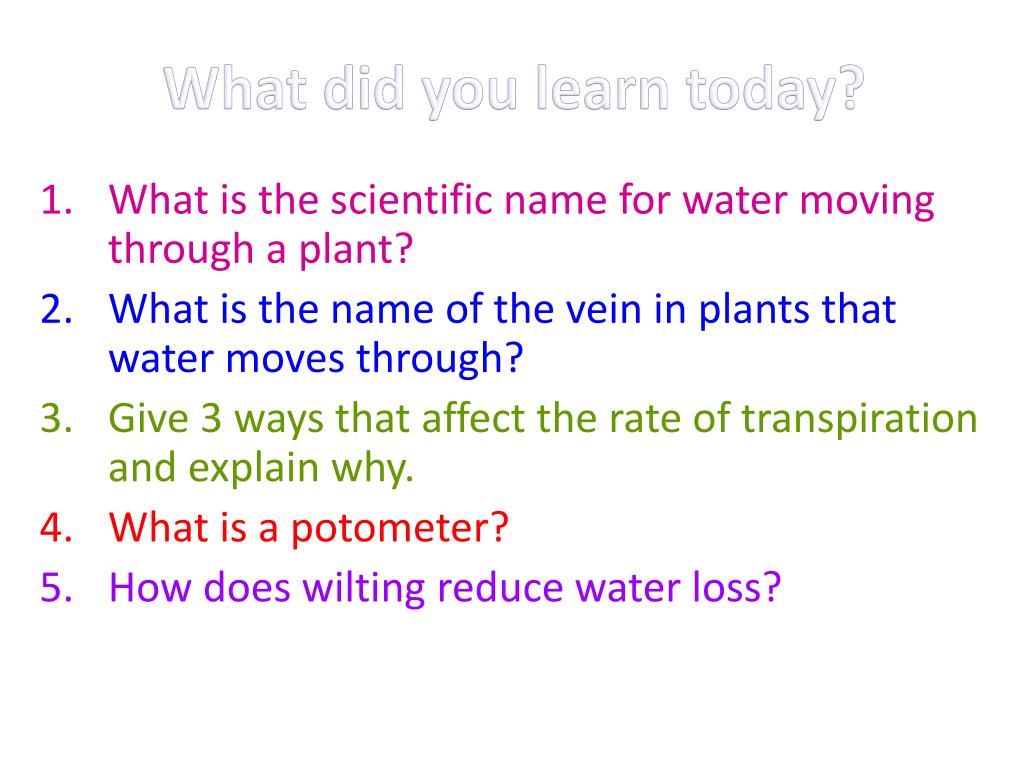 What did you learn today?

1. What is the scientific name for water moving through a plant?
2. What is the name of the vein in plants that water moves through?
3. Give 3 ways that affect the rate of transpiration and explain why.
4. What is a potometer?
5. How does wilting reduce water loss?